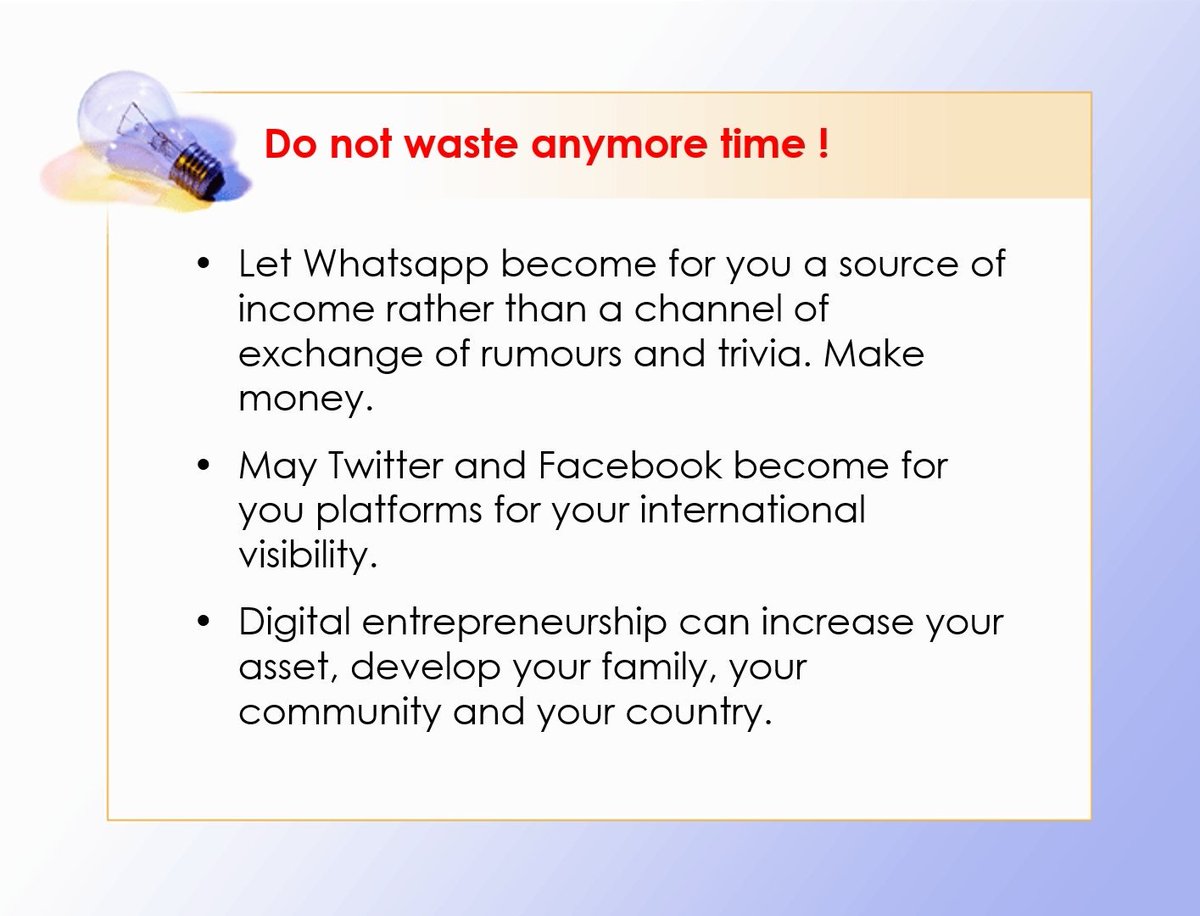 Do not waste anymore time !

• Let Whatsapp become for you a source of income rather than a channel of exchange of rumours and trivia. Make money.

• May Twitter and Facebook become for you platforms for your international visibility.

• Digital entrepreneurship can increase your asset, develop your family, your community and your country.